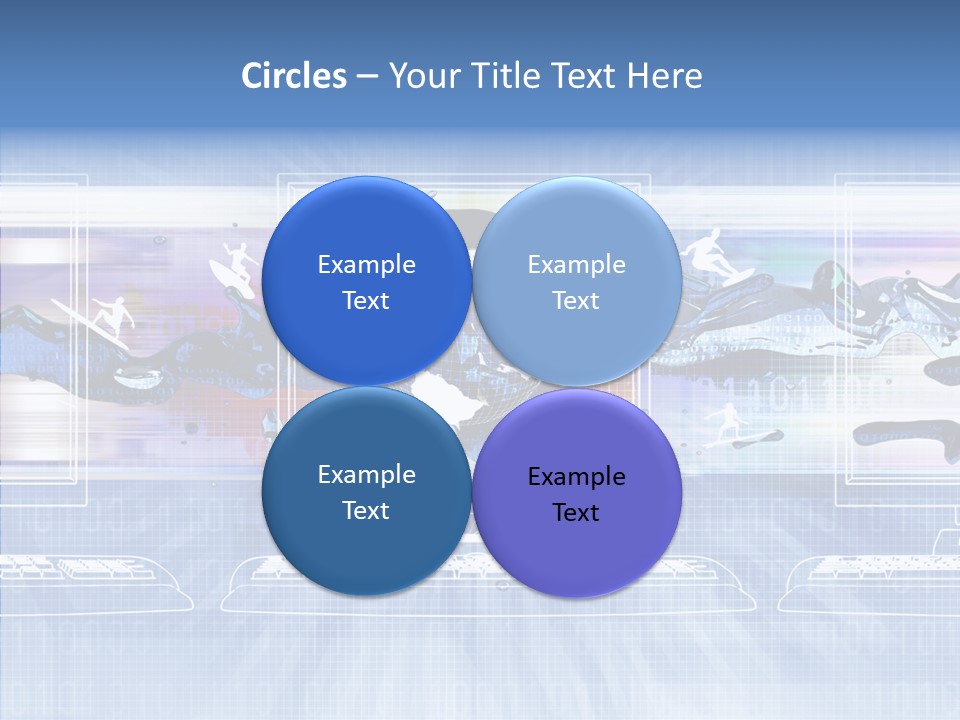 Circles – Your Title Text Here

Example Text

Example Text

Example Text

Example Text